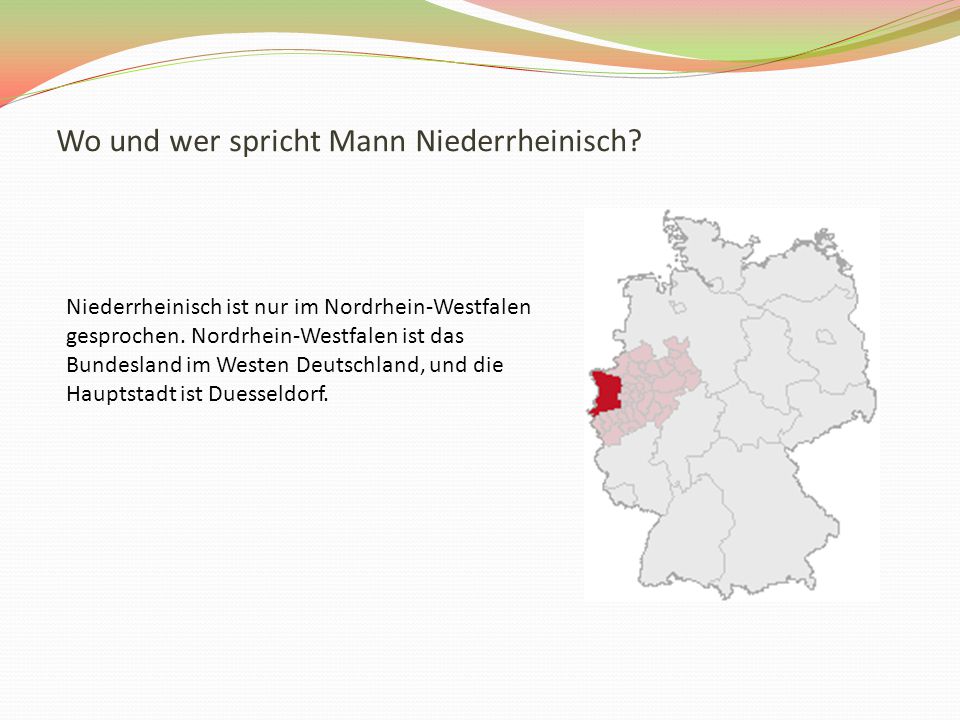 Wo und wer spricht Mann Niederrheinisch?

Niederrheinisch ist nur im Nordrhein-Westfalen gesprochen. Nordrhein-Westfalen ist das Bundesland im Westen Deutschland, und die Hauptstadt ist Duesseldorf.